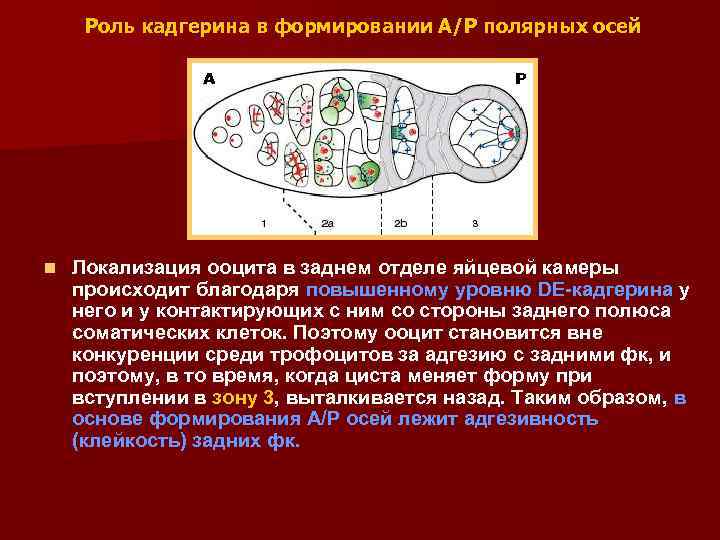 Роль кадгерина в формировании A/P полярных осей

A

P

1

2a

2b

3

Локализация ооцита в заднем отделе яйцевой камеры происходит благодаря повышенному уровню DE-кадгерина у него и у контактирующих с ним со стороны заднего полюса соматических клеток. Поэтому ооцит становится вне конкуренции среди трофоцитов за адгезию с задними фк, и поэтому, в то время, когда циста меняет форму при вступлении в зону 3, выталкивается назад. Таким образом, в основе формирования A/P осей лежит адгезивность (клейкость) задних фк.